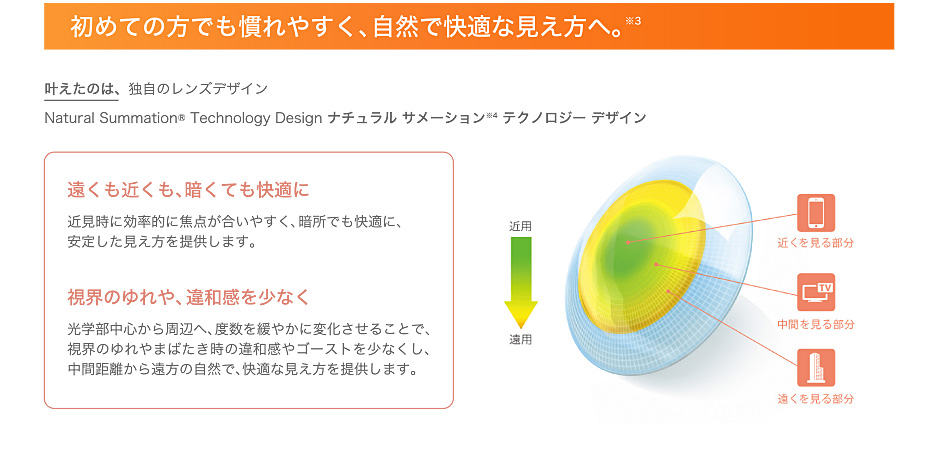 初めての方でも慣れやすく、自然で快適な見え方へ。※3

叶えたのは、独自のレンズデザイン

Natural Summation® Technology Design ナチュラル サメーション※4 テクノロジー デザイン

遠くも近くも、暗くても快適に

近見時に効率的に焦点が合いやすく、暗所でも快適に、安定した見え方を提供します。

視界のゆれや、違和感を少なく

光学部中心から周辺へ、度数を緩やかに変化させることで、視界のゆれやまばたき時の違和感やゴーストを少なくし、中間距離から遠方の自然で、快適な見え方を提供します。

近用

遠用

近くを見る部分

TV

中間を見る部分

遠くを見る部分